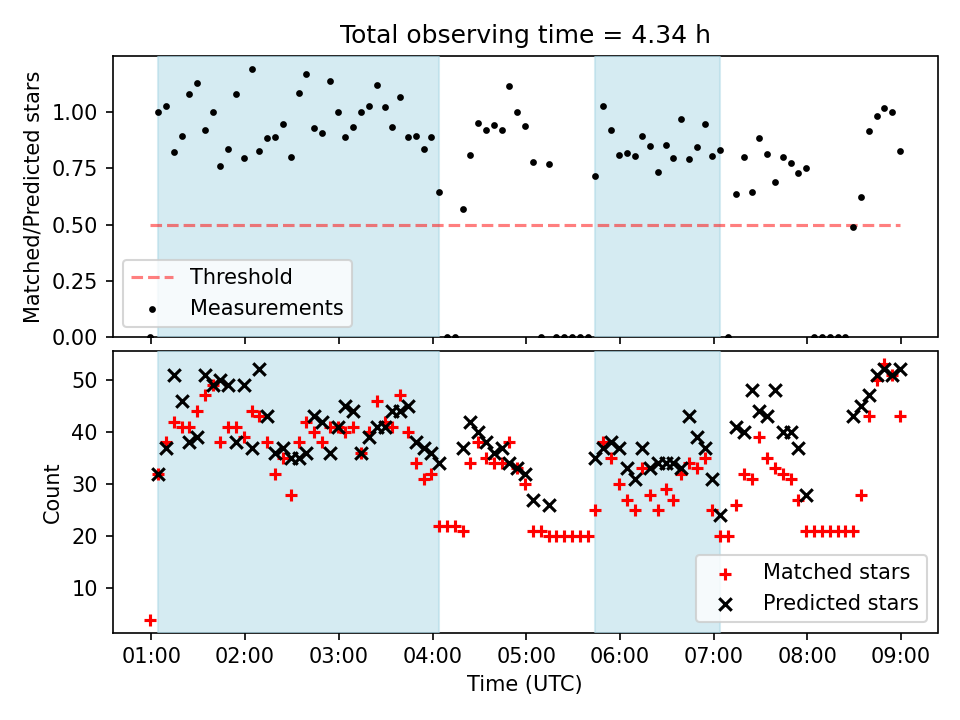 Total observing time = 4.34 h

Matched/Predicted stars

1.00
0.75
0.50
0.25
0.00

Threshold
Measurements

Count

50
40
30
20
10

Matched stars
Predicted stars

01:00 02:00 03:00 04:00 05:00 06:00 07:00 08:00 09:00

Time (UTC)